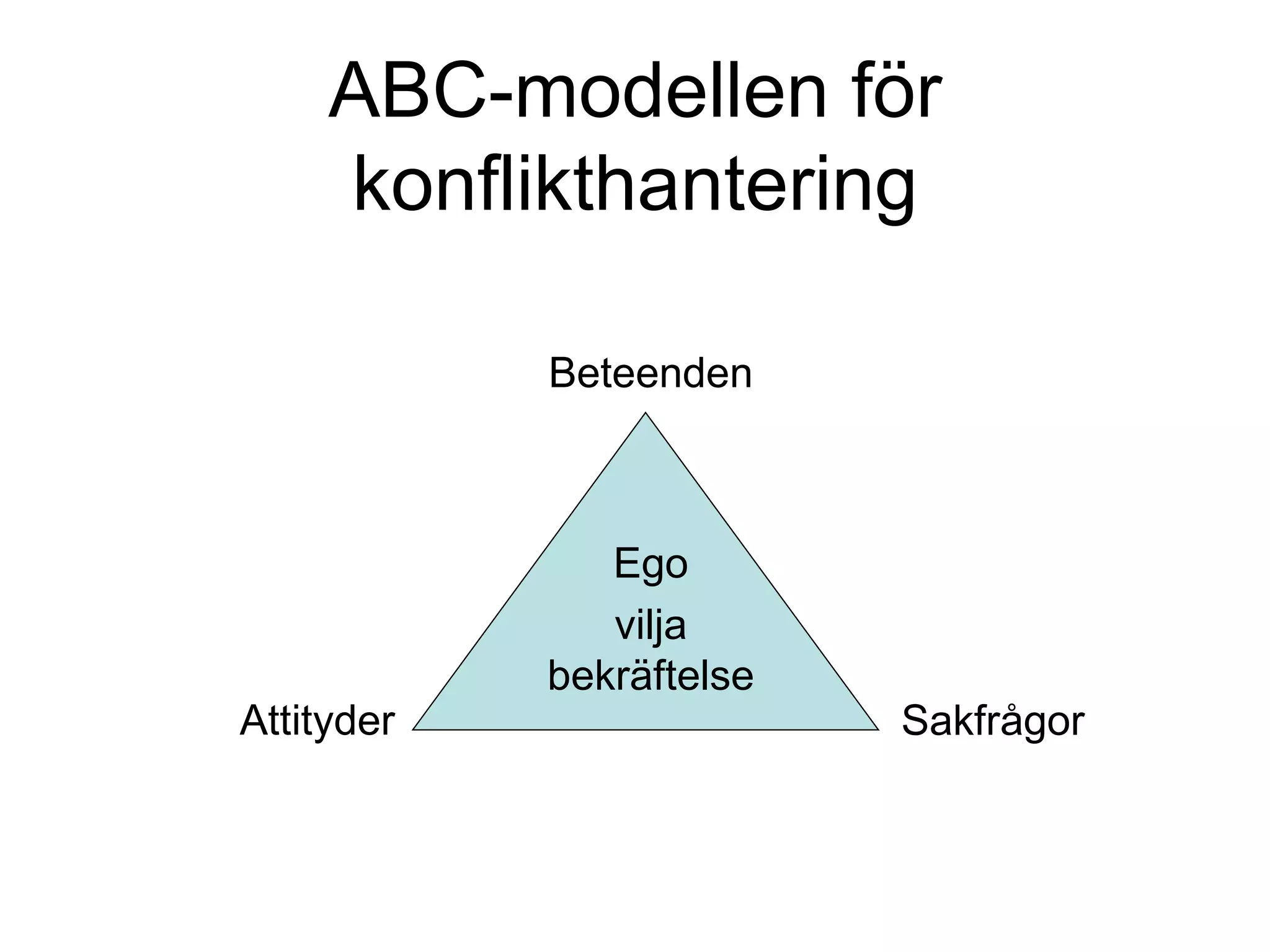 ABC-modellen för konflikthantering

Beteenden

Ego
vilja
bekräftelse

Attityder

Sakfrågor